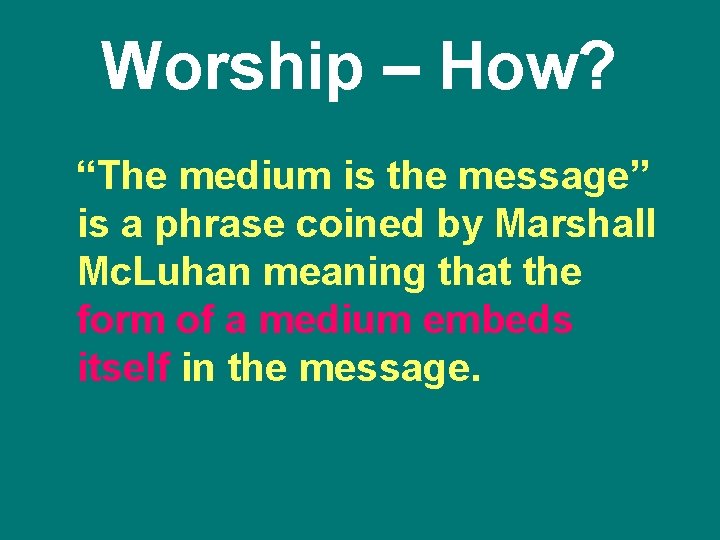 Worship – How?

“The medium is the message” is a phrase coined by Marshall McLuhan meaning that the form of a medium embeds itself in the message.